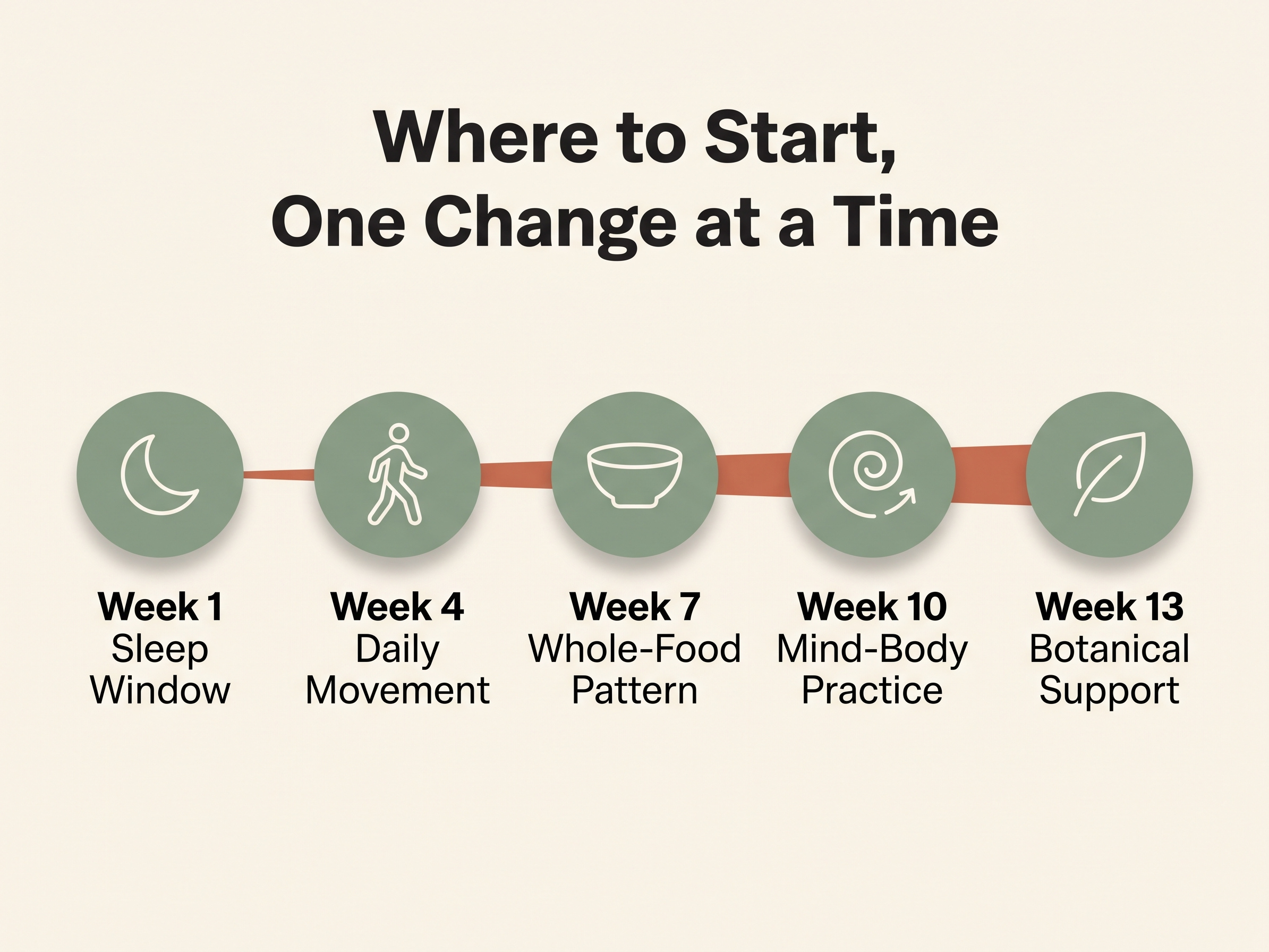 Where to Start, One Change at a Time

Week 1
Sleep Window

Week 4
Daily Movement

Week 7
Whole-Food Pattern

Week 10
Mind-Body Practice

Week 13
Botanical Support